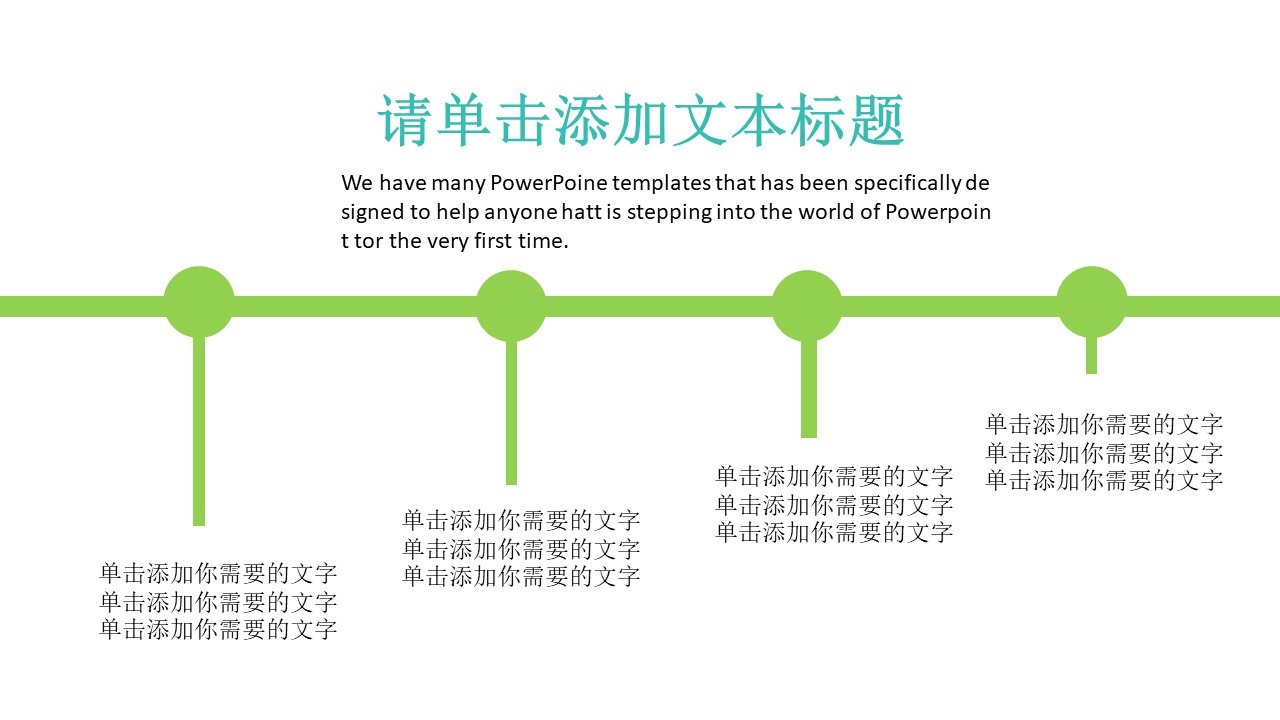 请单击添加文本标题

We have many PowerPoine templates that has been specifically designed to help anyone hatt is stepping into the world of Powerpoint tor the very first time.

单击添加你需要的文字
单击添加你需要的文字
单击添加你需要的文字

单击添加你需要的文字
单击添加你需要的文字
单击添加你需要的文字

单击添加你需要的文字
单击添加你需要的文字
单击添加你需要的文字

单击添加你需要的文字
单击添加你需要的文字
单击添加你需要的文字